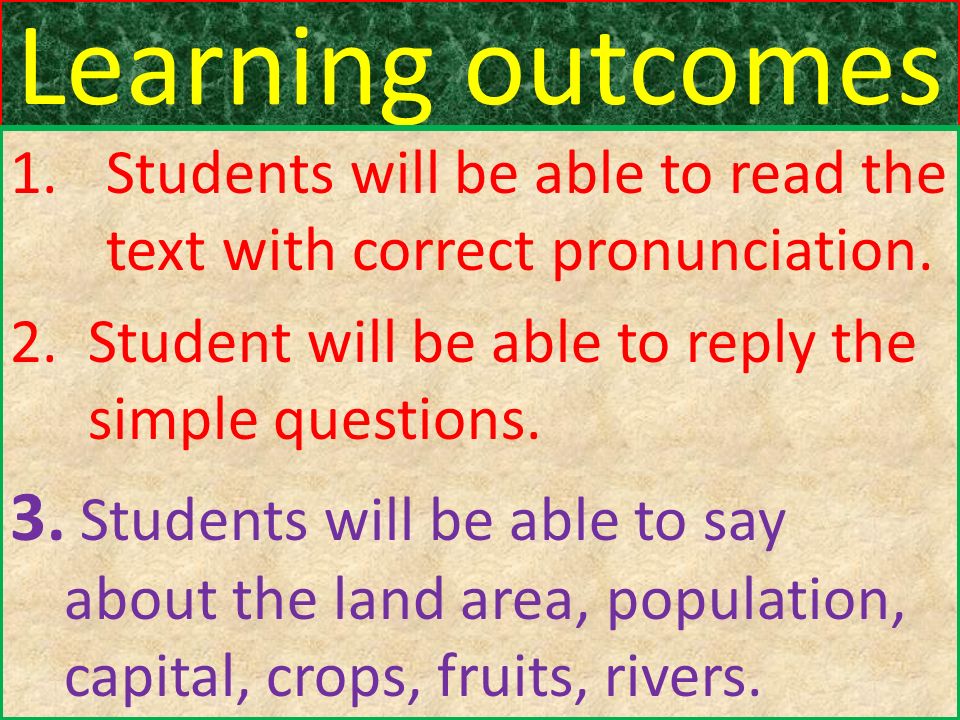 Learning outcomes

1. Students will be able to read the text with correct pronunciation.

2. Student will be able to reply the simple questions.

3. Students will be able to say about the land area, population, capital, crops, fruits, rivers.